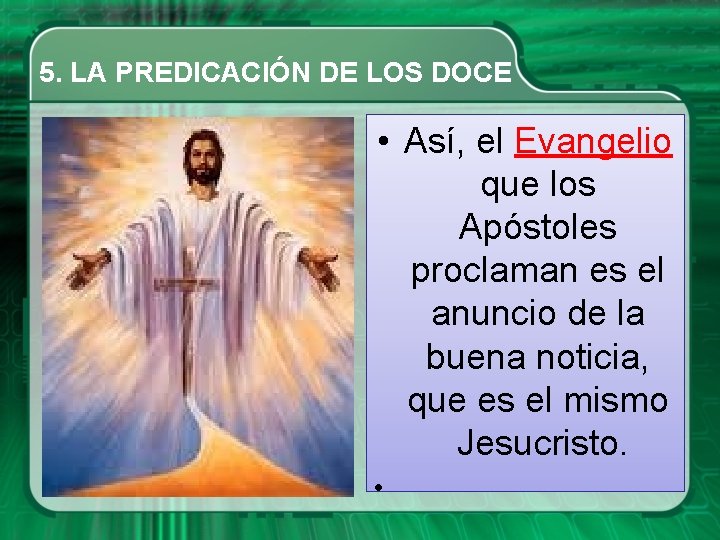 5. LA PREDICACIÓN DE LOS DOCE

• Así, el Evangelio que los Apóstoles proclaman es el anuncio de la buena noticia, que es el mismo Jesucristo.

•